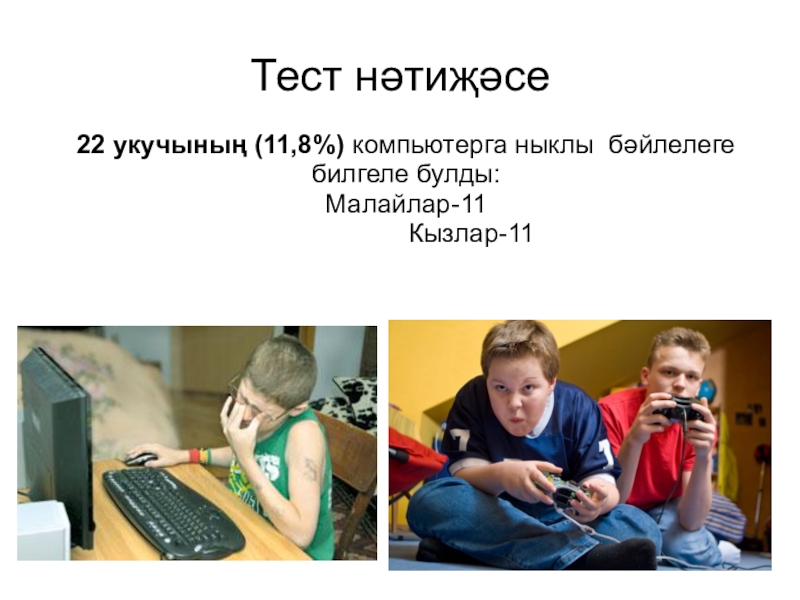 Тест нәтиҗәсе

22 укучының (11,8%) компьютерга ныклы бәйлелеге билгеле булды:
Малайлар-11
Кызлар-11